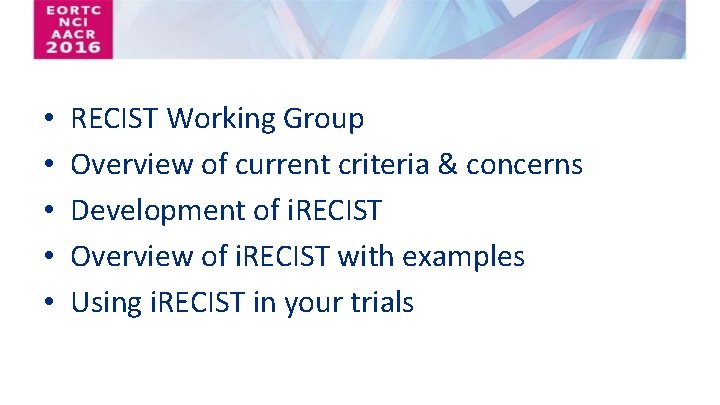 EORTC
NCI
AACR
2016

• RECIST Working Group
• Overview of current criteria & concerns
• Development of iRECIST
• Overview of iRECIST with examples
• Using iRECIST in your trials